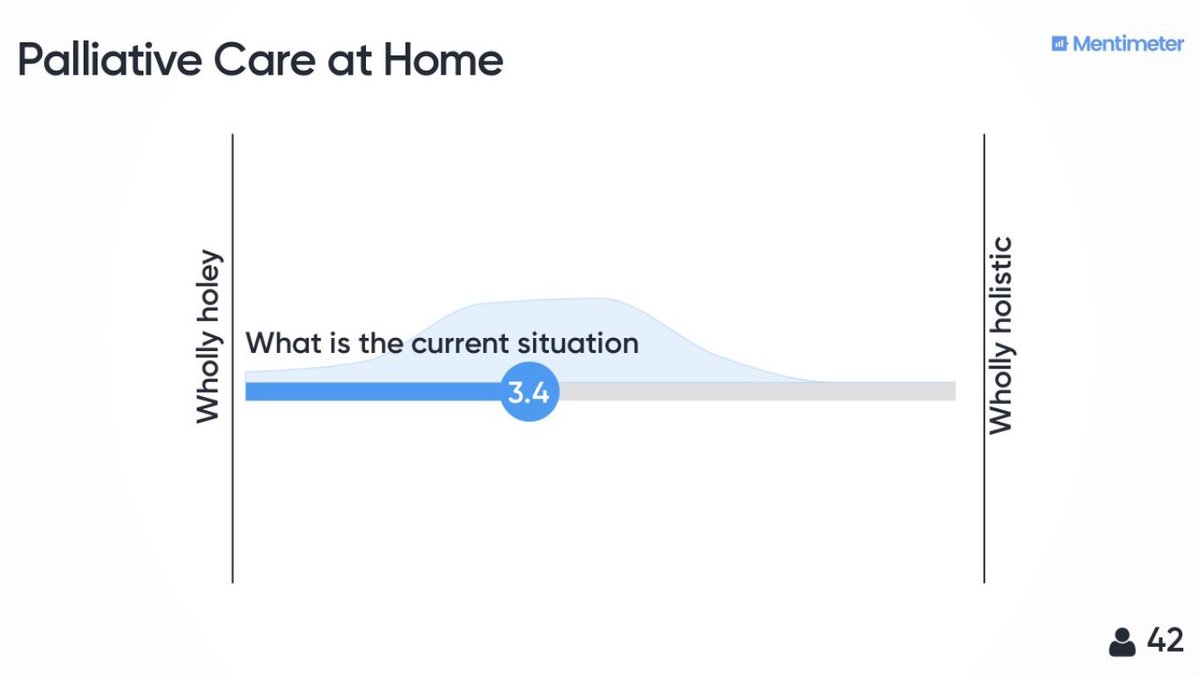 Palliative Care at Home

Mentimeter

Wholly holey

What is the current situation

3.4

Wholly holistic

42